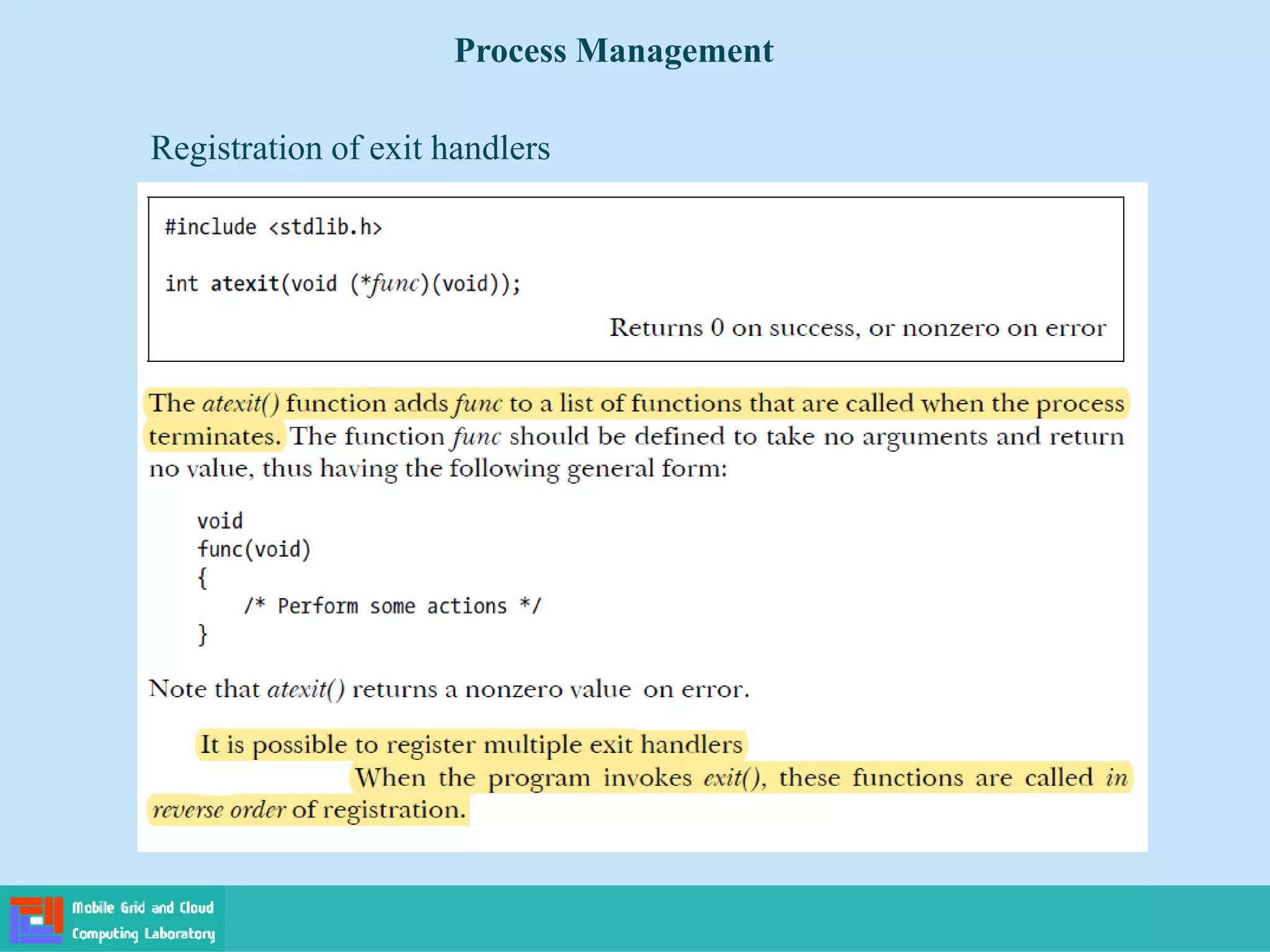 Process Management

Registration of exit handlers

#include <stdlib.h>

int atexit(void (*func)(void));

Returns 0 on success, or nonzero on error

The atexit() function adds func to a list of functions that are called when the process terminates. The function func should be defined to take no arguments and return no value, thus having the following general form:

void
func(void)
{
    /* Perform some actions */
}

Note that atexit() returns a nonzero value on error.

It is possible to register multiple exit handlers

When the program invokes exit(), these functions are called in reverse order of registration.

Mobile Grid and Cloud Computing Laboratory